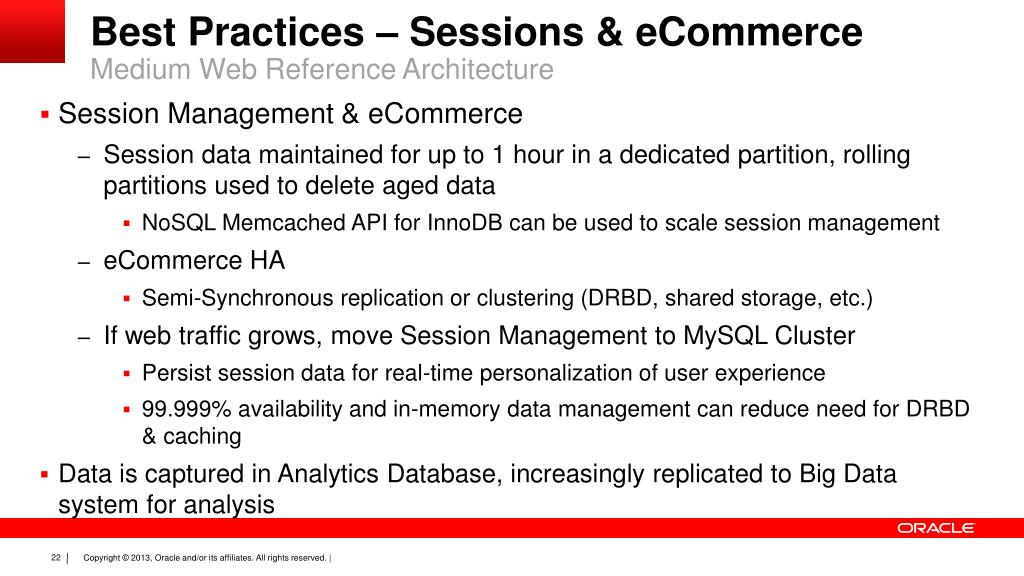 Best Practices – Sessions & eCommerce
Medium Web Reference Architecture

▪ Session Management & eCommerce
– Session data maintained for up to 1 hour in a dedicated partition, rolling partitions used to delete aged data
▪ NoSQL Memcached API for InnoDB can be used to scale session management
– eCommerce HA
▪ Semi-Synchronous replication or clustering (DRBD, shared storage, etc.)
– If web traffic grows, move Session Management to MySQL Cluster
▪ Persist session data for real-time personalization of user experience
▪ 99.999% availability and in-memory data management can reduce need for DRBD & caching
▪ Data is captured in Analytics Database, increasingly replicated to Big Data system for analysis

ORACLE

22 | Copyright © 2013, Oracle and/or its affiliates. All rights reserved. |